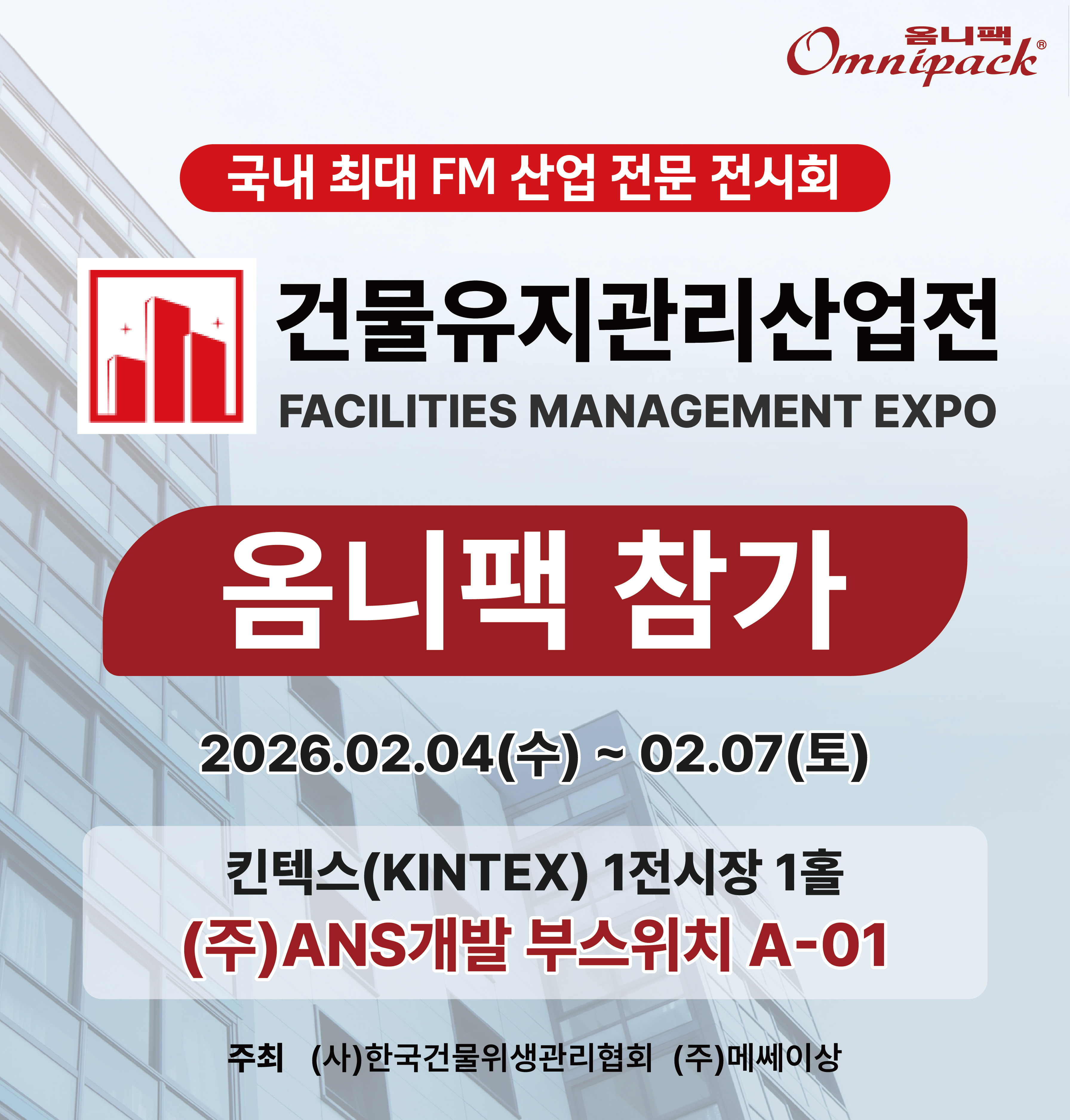 옴니팩
Omnipack®

국내 최대 FM 산업 전문 전시회

건물유지관리산업전
FACILITIES MANAGEMENT EXPO

옴니팩 참가

2026.02.04(수) ~ 02.07(토)

킨텍스(KINTEX) 1전시장 1홀
(주)ANS개발 부스위치 A-01

주최 (사)한국건물위생관리협회 (주)메쎄이상